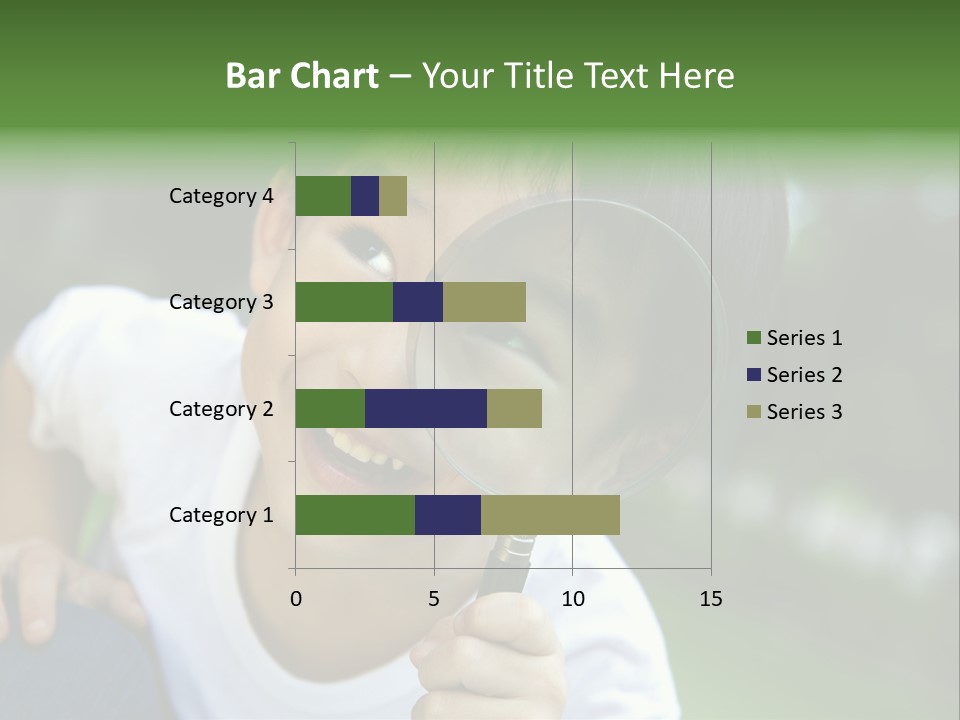 Bar Chart – Your Title Text Here

Category 4
Category 3
Category 2
Category 1

0
5
10
15

Series 1
Series 2
Series 3